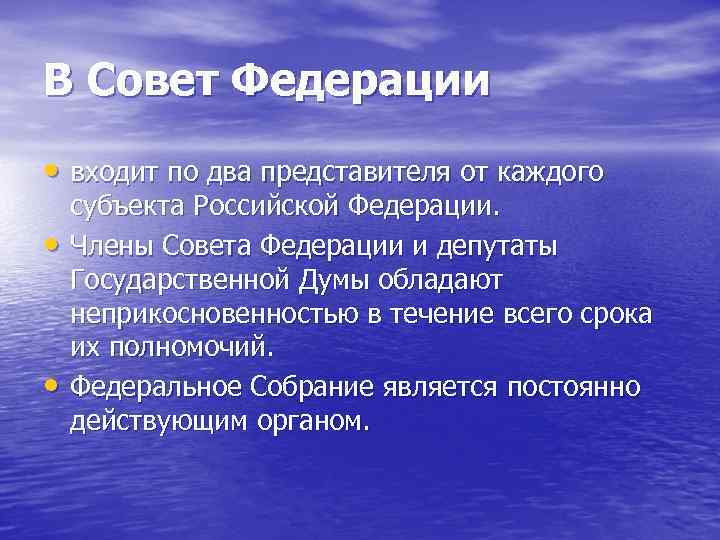 В Совет Федерации

• входит по два представителя от каждого субъекта Российской Федерации.
• Члены Совета Федерации и депутаты Государственной Думы обладают неприкосновенностью в течение всего срока их полномочий.
• Федеральное Собрание является постоянно действующим органом.